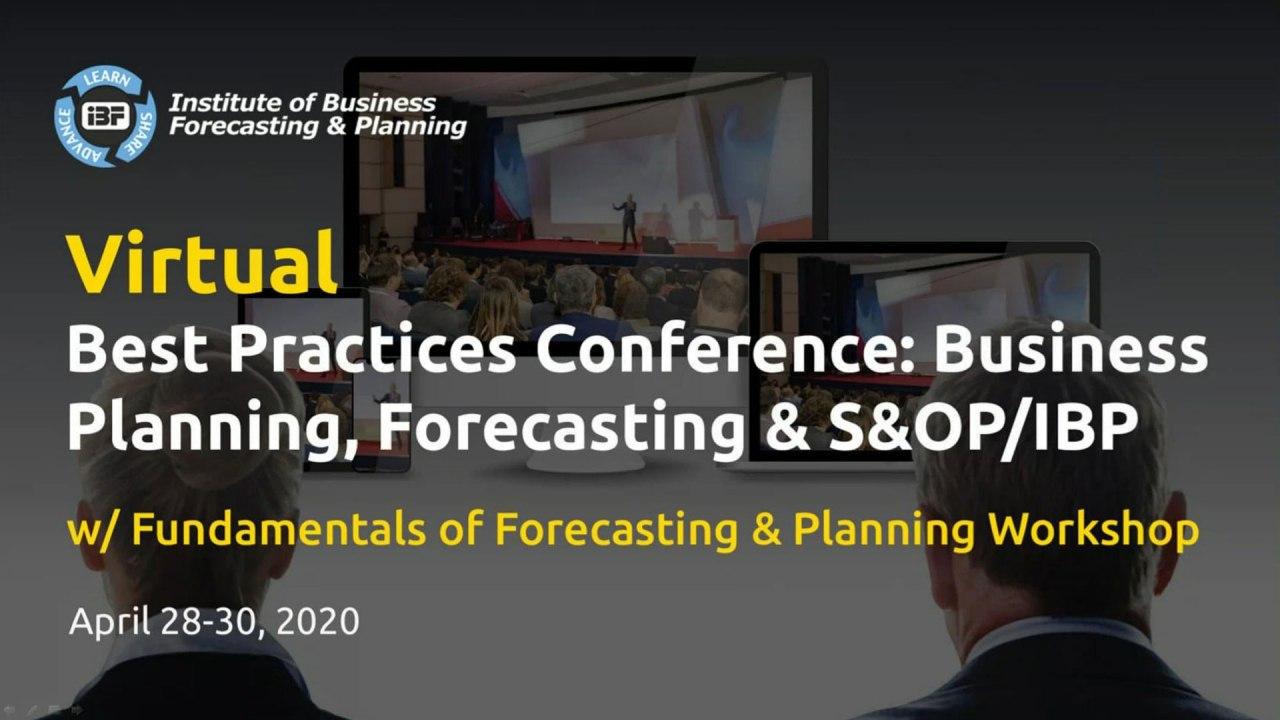 LEARN
SHARE
ADVANCE
IBF
Institute of Business Forecasting & Planning

Virtual
Best Practices Conference: Business Planning, Forecasting & S&OP/IBP

w/ Fundamentals of Forecasting & Planning Workshop

April 28-30, 2020